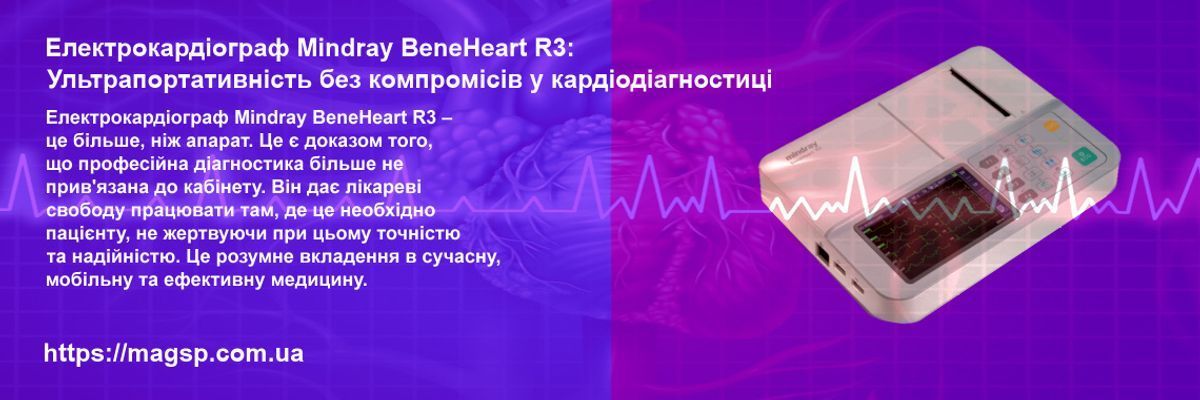 Електрокардіограф Mindray BeneHeart R3:
Ультрапортативність без компромісів у кардіодіагностиці

Електрокардіограф Mindray BeneHeart R3 – це більше, ніж апарат. Це є доказом того, що професійна діагностика більше не прив'язана до кабінету. Він дає лікареві свободу працювати там, де це необхідно пацієнту, не жертвуючи при цьому точністю та надійністю. Це розумне вкладення в сучасну, мобільну та ефективну медицину.

https://magsp.com.ua